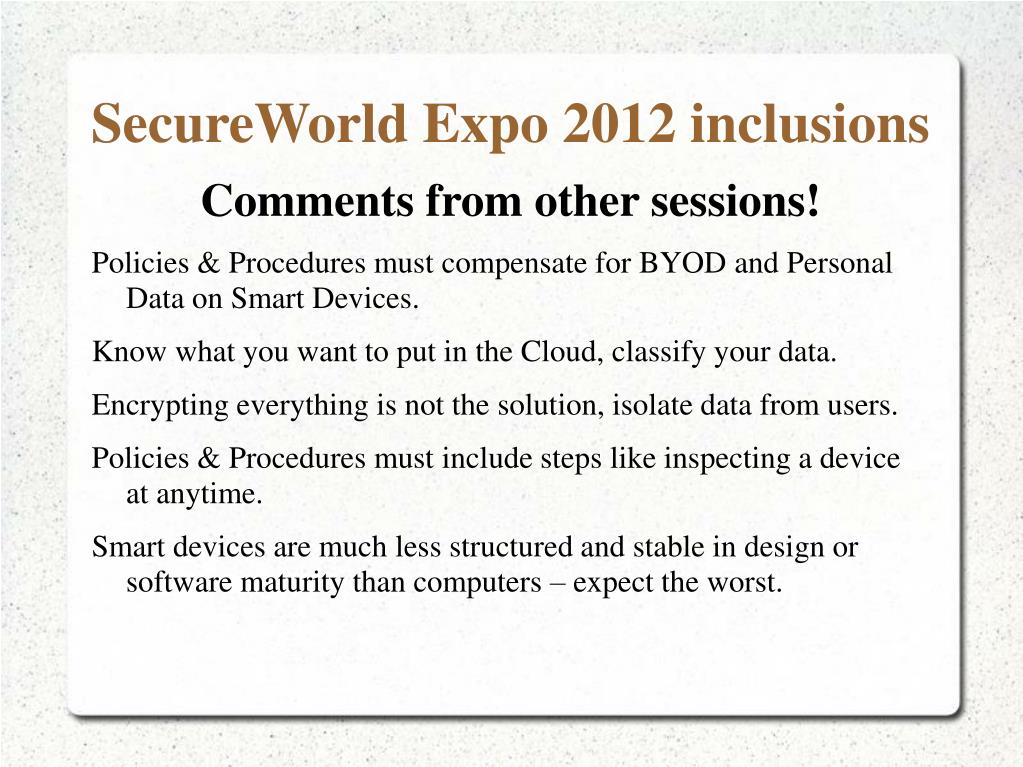 SecureWorld Expo 2012 inclusions

Comments from other sessions!

Policies & Procedures must compensate for BYOD and Personal Data on Smart Devices.

Know what you want to put in the Cloud, classify your data.

Encrypting everything is not the solution, isolate data from users.

Policies & Procedures must include steps like inspecting a device at anytime.

Smart devices are much less structured and stable in design or software maturity than computers – expect the worst.